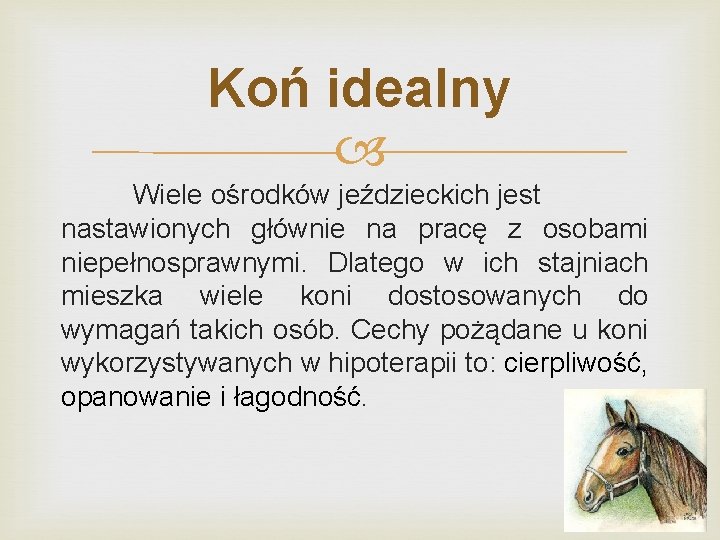 Koń idealny

Wiele ośrodków jeździeckich jest nastawionych głównie na pracę z osobami niepełnosprawnymi. Dlatego w ich stajniach mieszka wiele koni dostosowanych do wymagań takich osób. Cechy pożądane u koni wykorzystywanych w hipoterapii to: cierpliwość, opanowanie i łagodność.